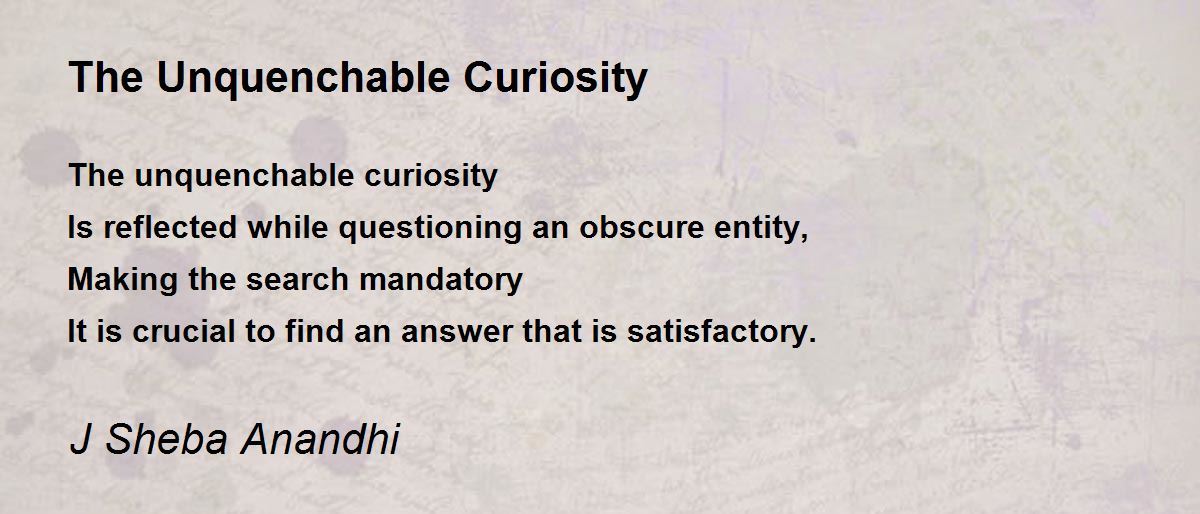 The Unquenchable Curiosity

The unquenchable curiosity
Is reflected while questioning an obscure entity,
Making the search mandatory
It is crucial to find an answer that is satisfactory.

J Sheba Anandhi